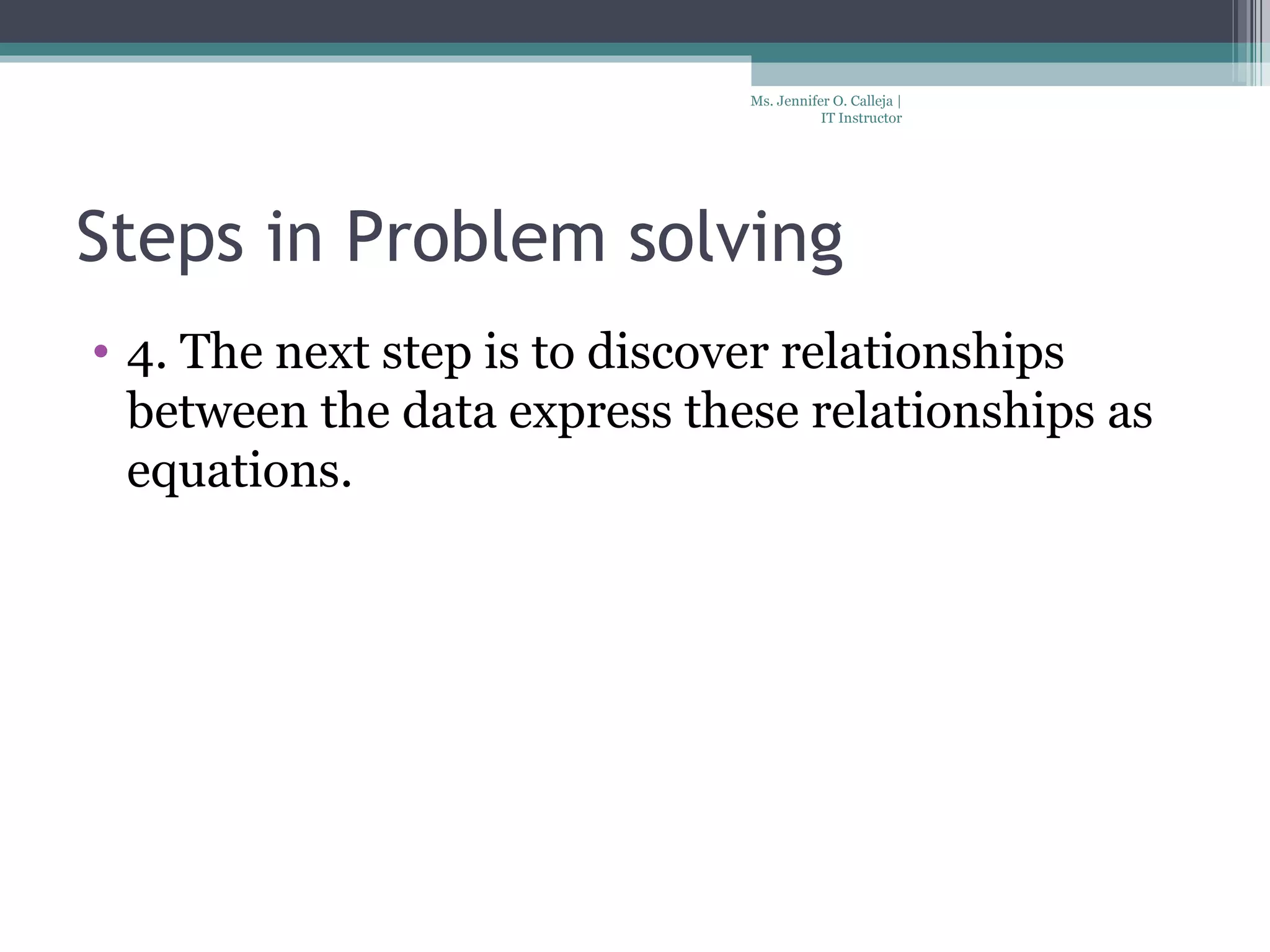 Ms. Jennifer O. Calleja | IT Instructor

Steps in Problem solving

• 4. The next step is to discover relationships between the data express these relationships as equations.